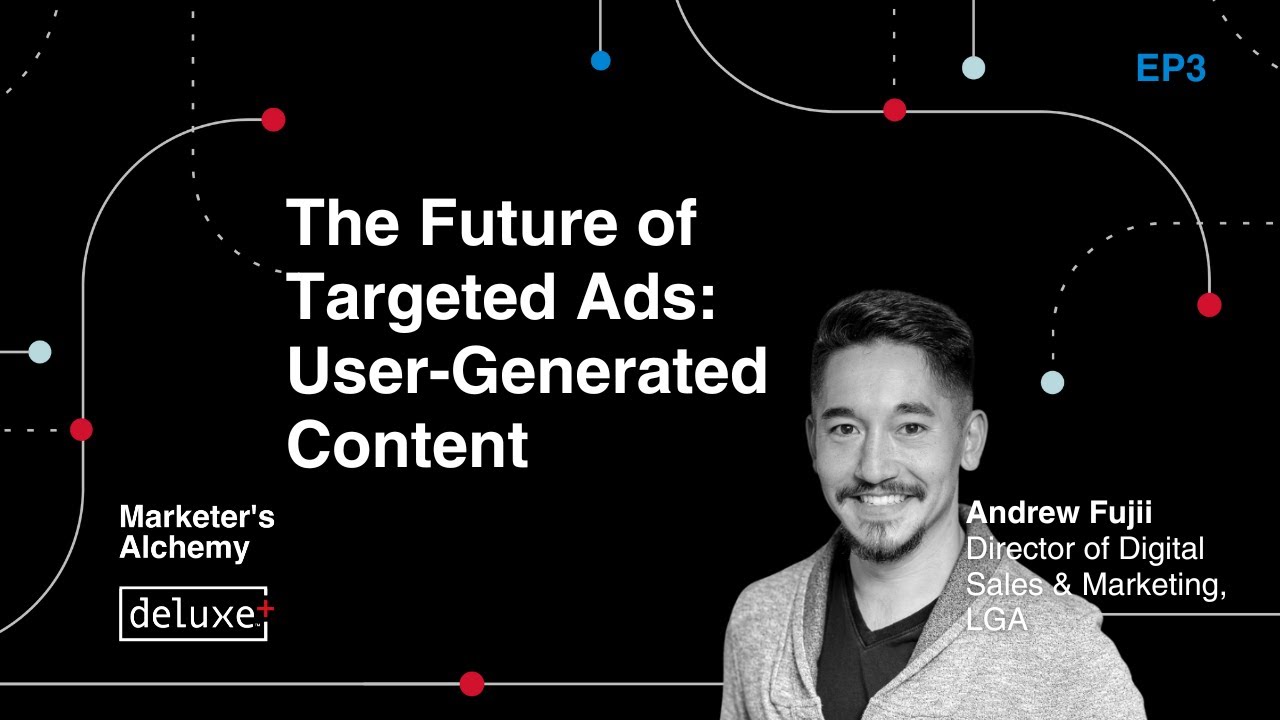 EP3

The Future of Targeted Ads: User-Generated Content

Marketer's Alchemy

deluxe+

Andrew Fujii
Director of Digital Sales & Marketing, LGA